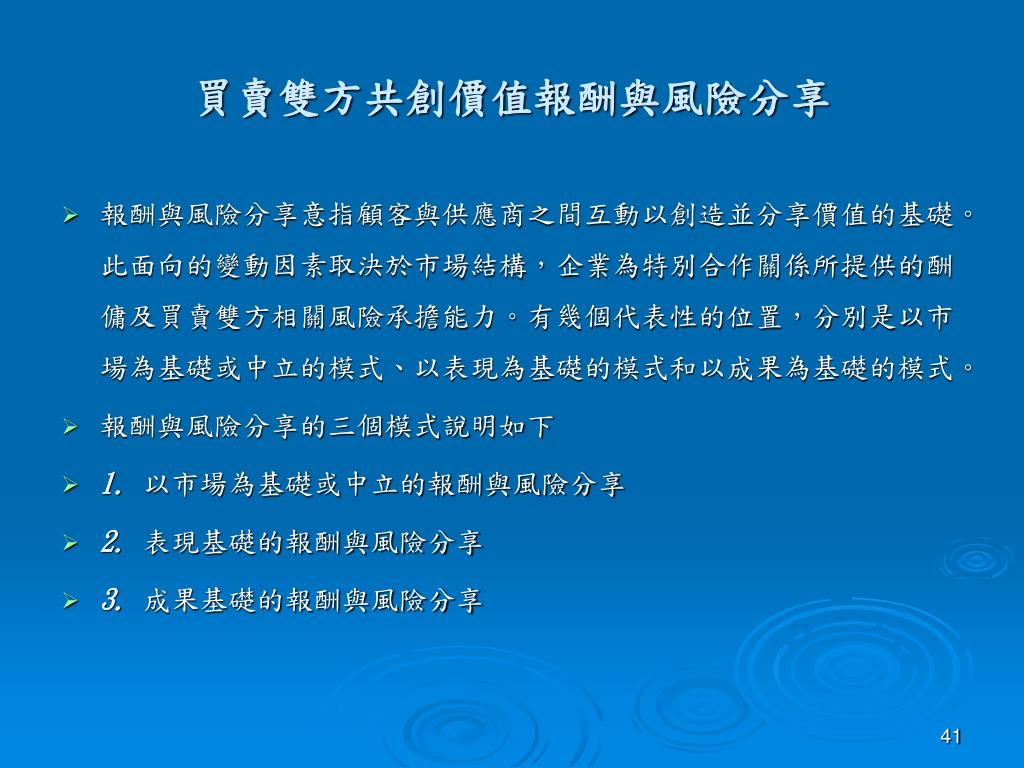 買賣雙方共創價值報酬與風險分享

➢ 報酬與風險分享意指顧客與供應商之間互動以創造並分享價值的基礎。此面向的變動因素取決於市場結構，企業為特別合作關係所提供的酬傭及買賣雙方相關風險承擔能力。有幾個代表性的位置，分別是以市場為基礎或中立的模式、以表現為基礎的模式和以成果為基礎的模式。

➢ 報酬與風險分享的三個模式說明如下

➢ 1. 以市場為基礎或中立的報酬與風險分享

➢ 2. 表現基礎的報酬與風險分享

➢ 3. 成果基礎的報酬與風險分享

41